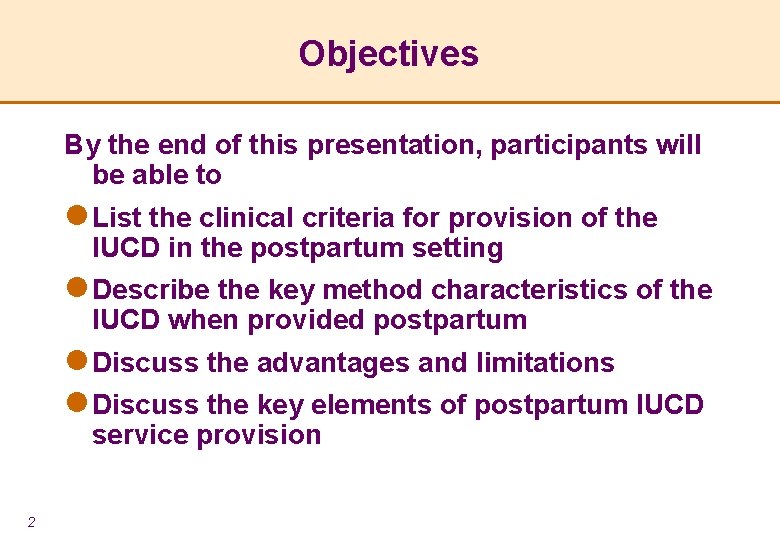 Objectives

By the end of this presentation, participants will be able to

- List the clinical criteria for provision of the IUCD in the postpartum setting
- Describe the key method characteristics of the IUCD when provided postpartum
- Discuss the advantages and limitations
- Discuss the key elements of postpartum IUCD service provision

2